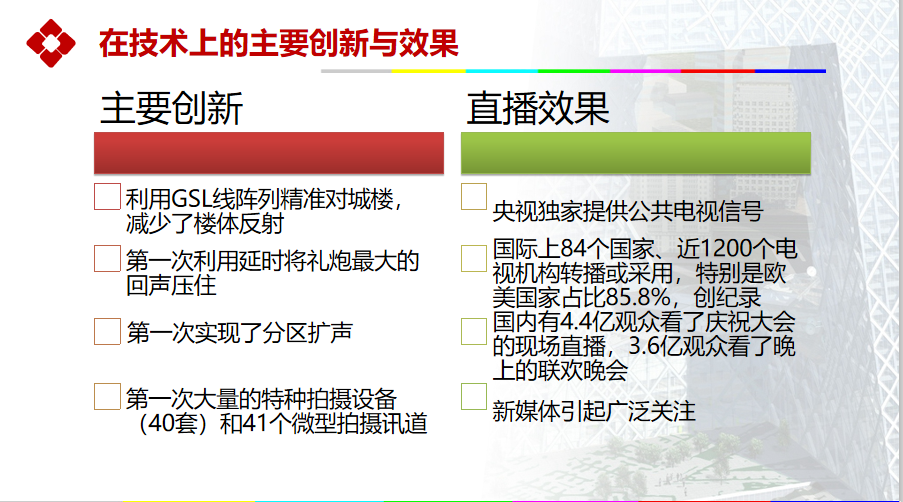 在技术上的主要创新与效果

主要创新

利用GSL线阵列精准对城楼，减少了楼体反射

第一次利用延时将礼炮最大的回声压住

第一次实现了分区扩声

第一次大量的特种拍摄设备（40套）和41个微型拍摄讯道

直播效果

央视独家提供公共电视信号

国际上84个国家、近1200个电视机构转播或采用，特别是欧美国家占比85.8%，创纪录

国内有4.4亿观众看了庆祝大会的现场直播，3.6亿观众看了晚上的联欢晚会

新媒体引起广泛关注